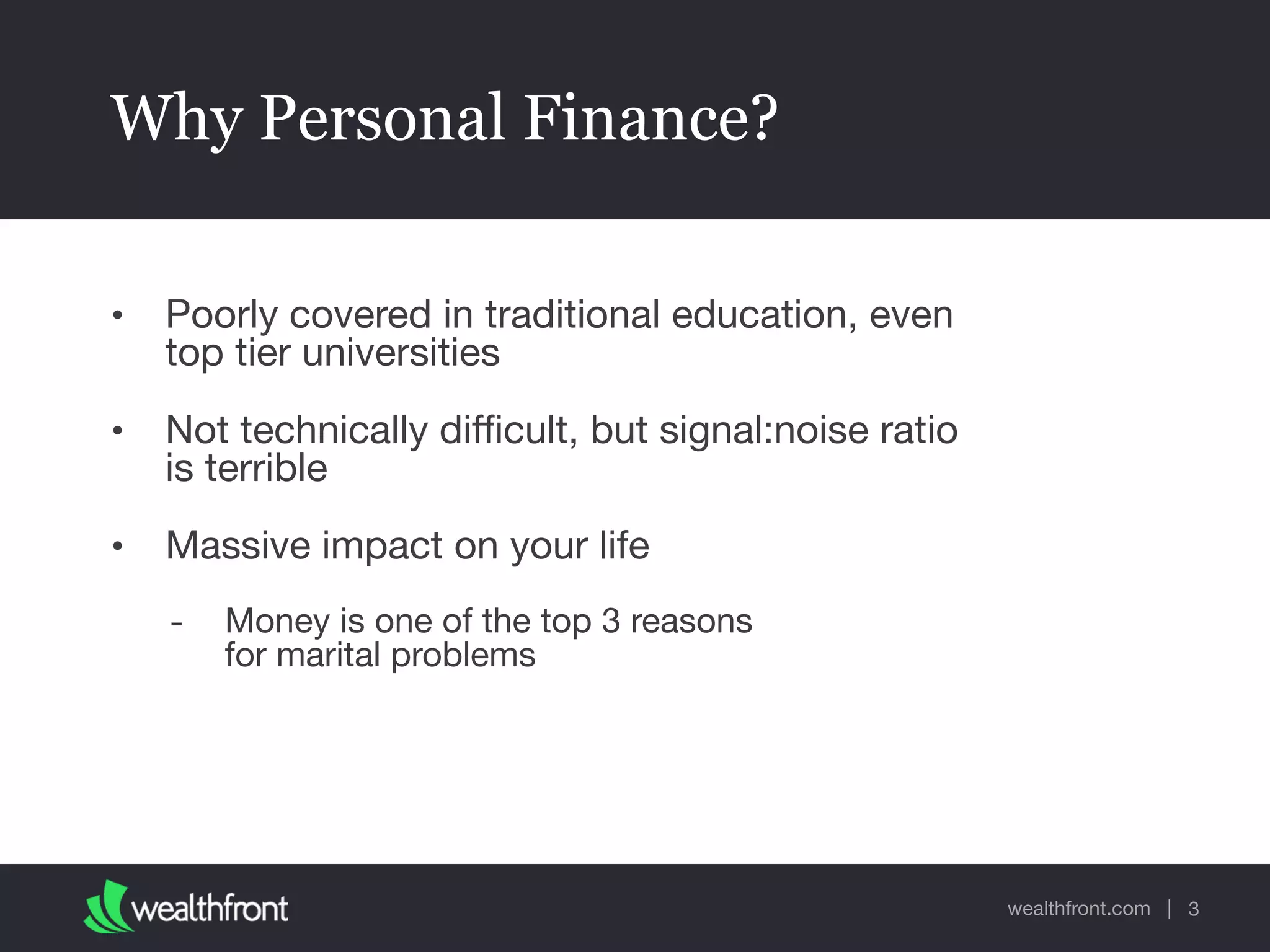 Why Personal Finance?

• Poorly covered in traditional education, even top tier universities

• Not technically difficult, but signal:noise ratio is terrible

• Massive impact on your life

- Money is one of the top 3 reasons for marital problems

wealthfront

wealthfront.com | 3